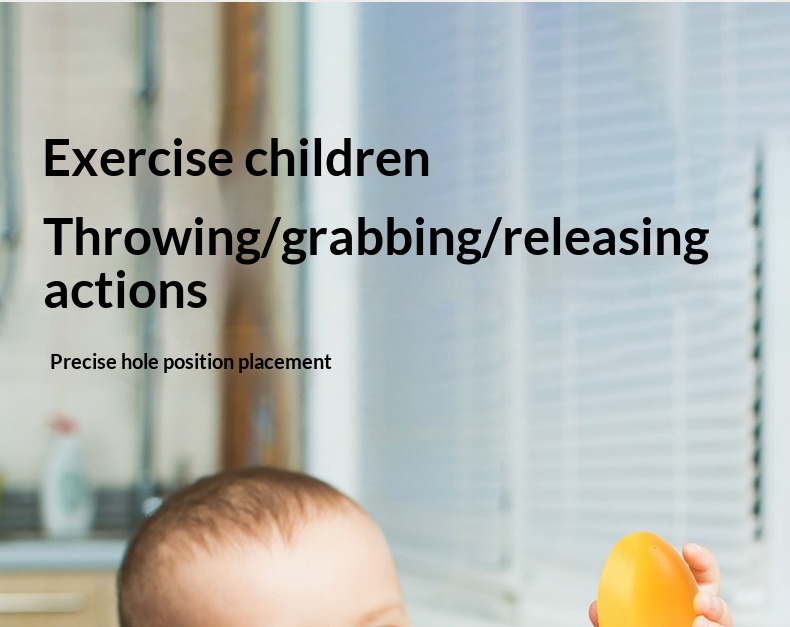 Exercise children

Throwing/grabbing/releasing actions

Precise hole position placement